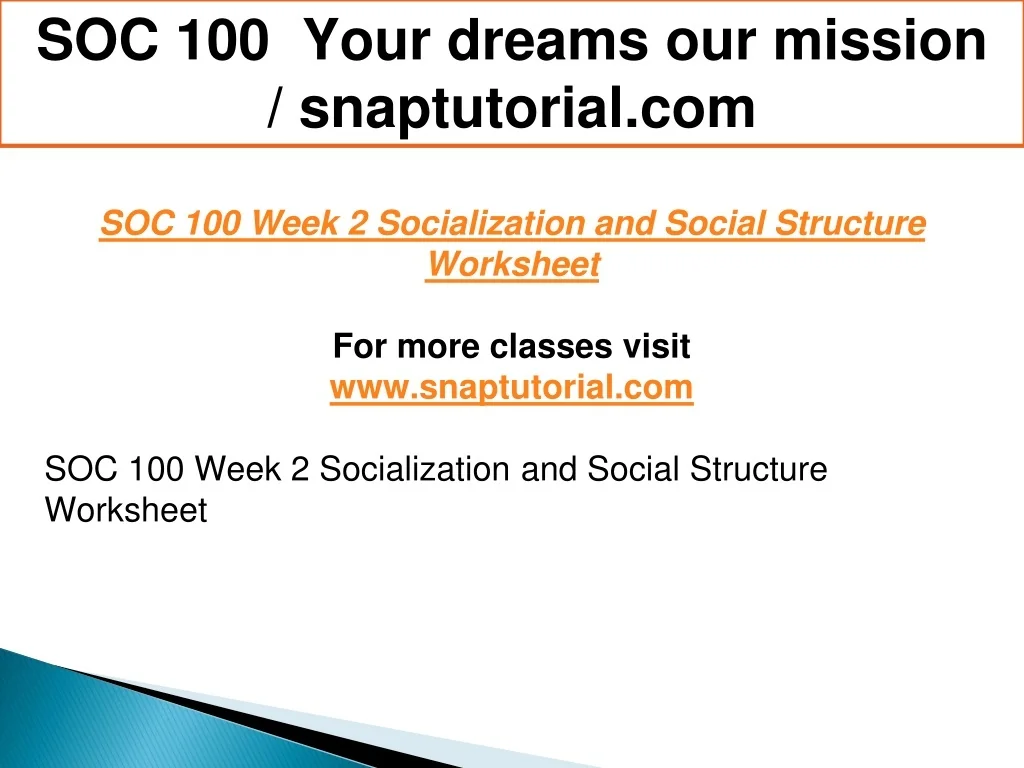 SOC 100 Your dreams our mission / snaptutorial.com

SOC 100 Week 2 Socialization and Social Structure Worksheet

For more classes visit
www.snaptutorial.com

SOC 100 Week 2 Socialization and Social Structure Worksheet